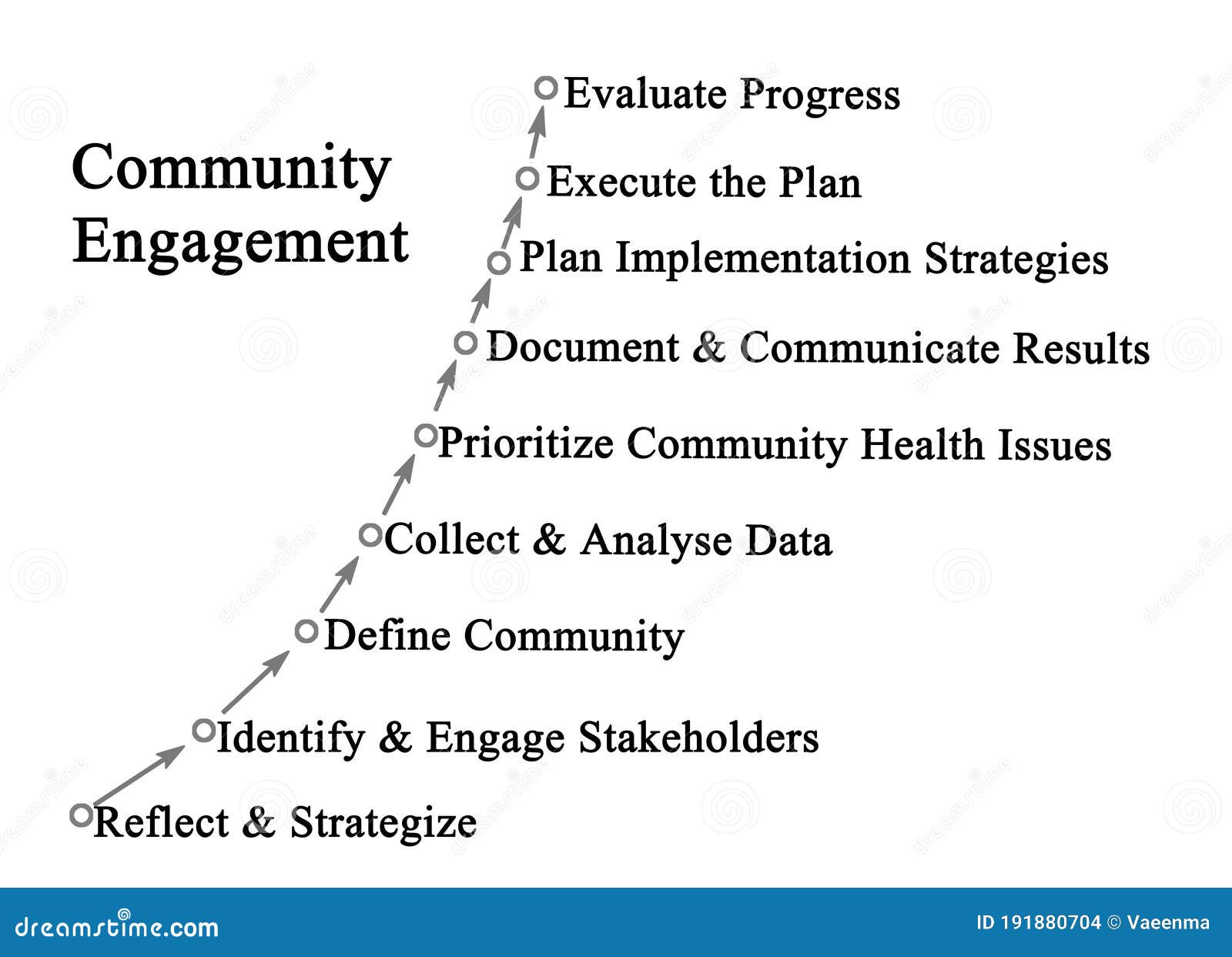 Community Engagement

Evaluate Progress

Execute the Plan

Plan Implementation Strategies

Document & Communicate Results

Prioritize Community Health Issues

Collect & Analyse Data

Define Community

Identify & Engage Stakeholders

Reflect & Strategize

dreamstime.com

ID 191880704 © Vaeenma